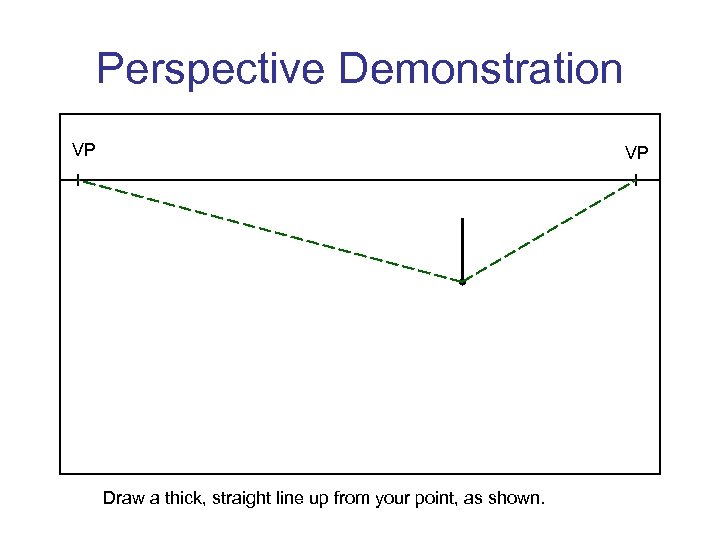 Perspective Demonstration

VP

VP

Draw a thick, straight line up from your point, as shown.